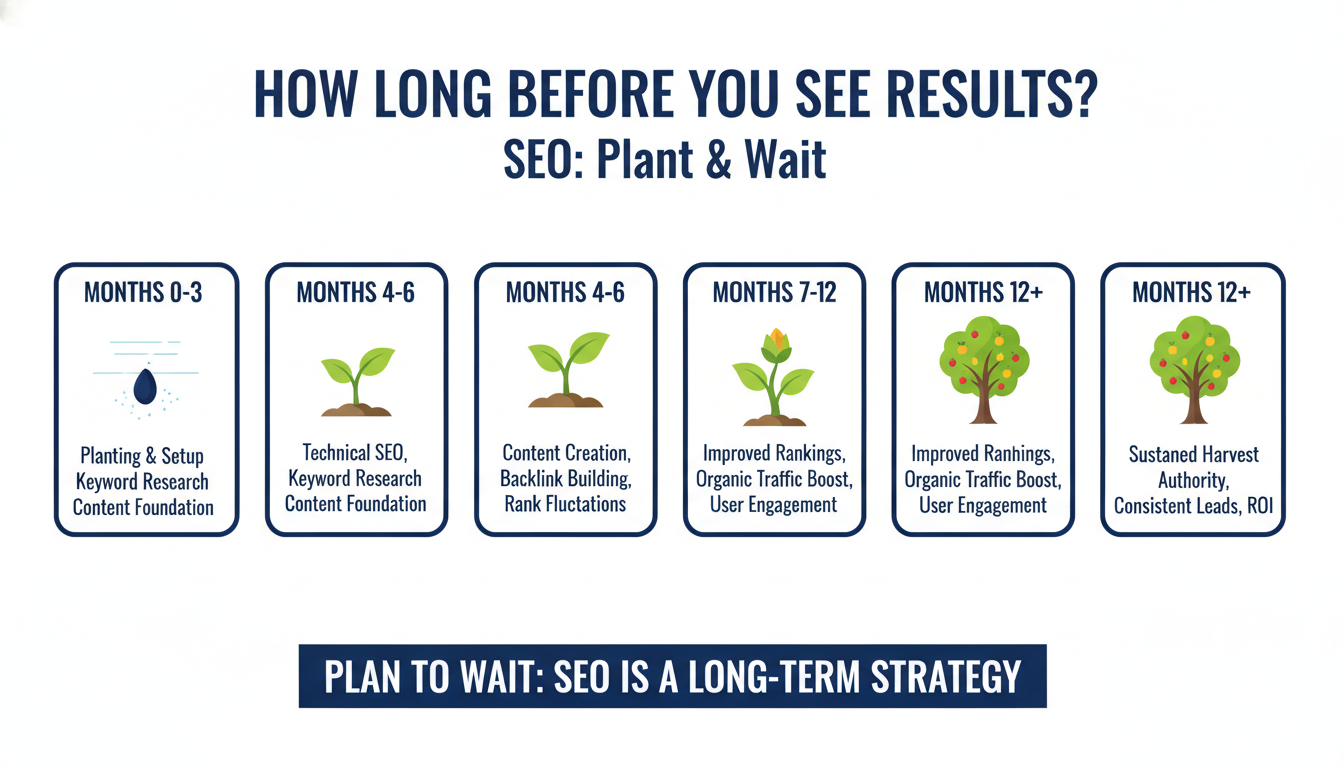 HOW LONG BEFORE YOU SEE RESULTS?
SEO: Plant & Wait

MONTHS 0-3
Planting & Setup
Keyword Research
Content Foundation

MONTHS 4-6
Technical SEO,
Keyword Research
Content Foundation

MONTHS 4-6
Content Creation,
Backlink Building,
Rank Fluctations

MONTHS 7-12
Improved Rankings,
Organic Traffic Boost,
User Engagement

MONTHS 12+
Improved Ranhings,
Organic Traffic Boost,
User Engagement

MONTHS 12+
Sustaned Harvest
Authority,
Consistent Leads, ROI

PLAN TO WAIT: SEO IS A LONG-TERM STRATEGY